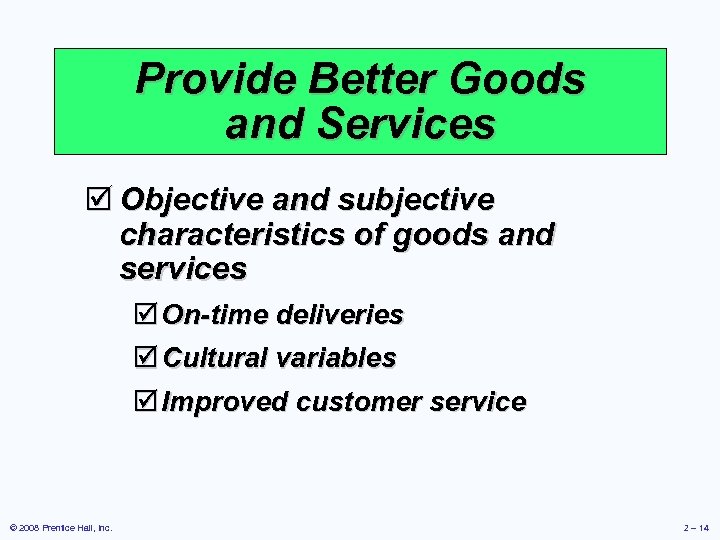 Provide Better Goods and Services

☑ Objective and subjective characteristics of goods and services

☑ On-time deliveries

☑ Cultural variables

☑ Improved customer service

© 2008 Prentice Hall, Inc.

2 – 14